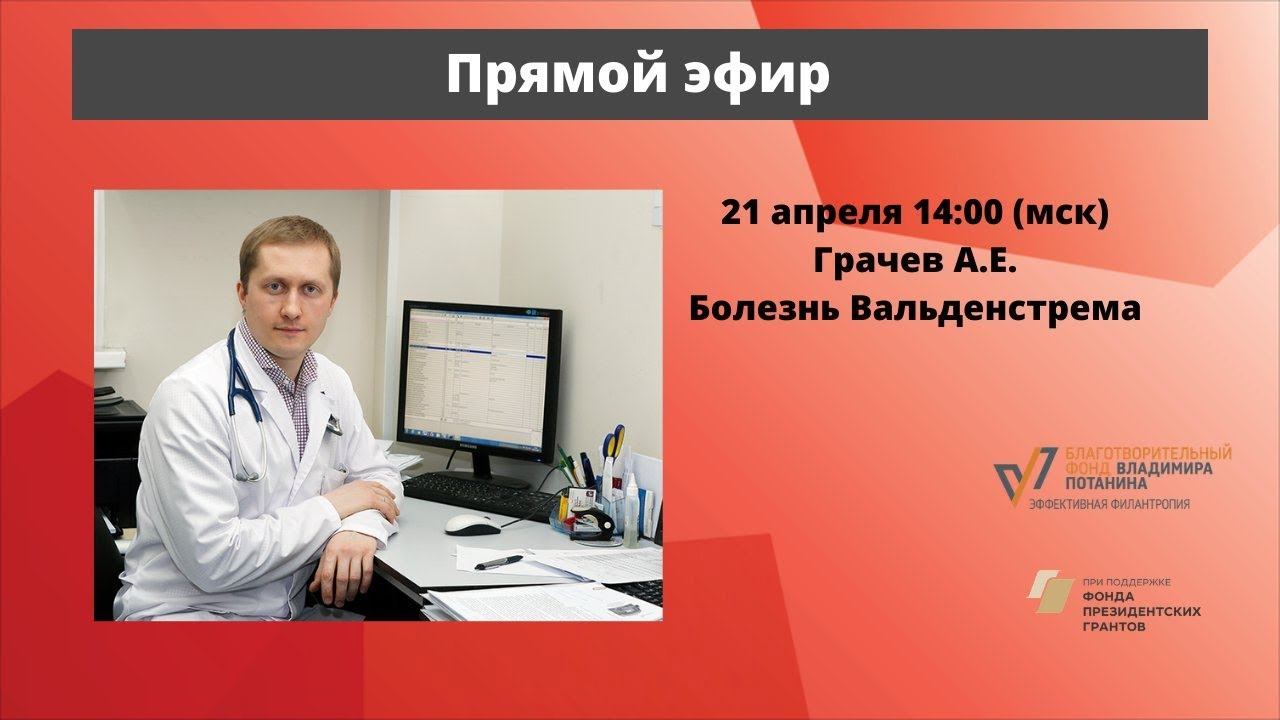 Прямой эфир

21 апреля 14:00 (мск)
Грачев А.Е.
Болезнь Вальденстрема

БЛАГОТВОРИТЕЛЬНЫЙ ФОНД ВЛАДИМИРА ПОТАНИНА
ЭФФЕКТИВНАЯ ФИЛАНТРОПИЯ

ПРИ ПОДДЕРЖКЕ
ФОНДА ПРЕЗИДЕНТСКИХ ГРАНТОВ